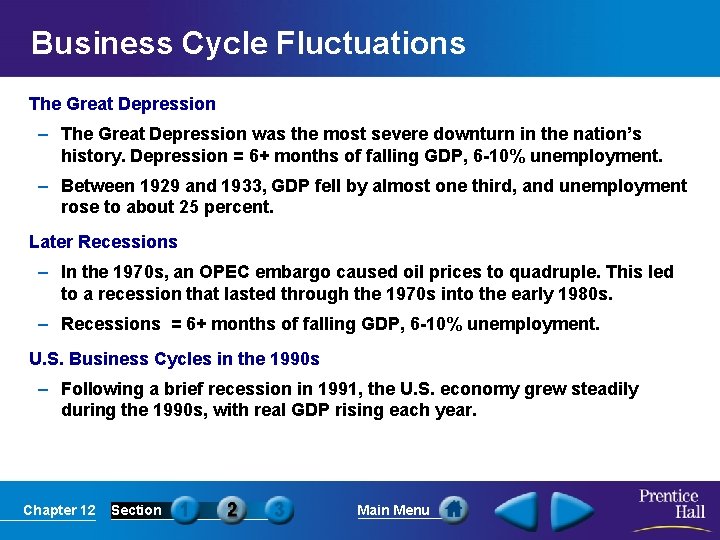 Business Cycle Fluctuations

The Great Depression

– The Great Depression was the most severe downturn in the nation's history. Depression = 6+ months of falling GDP, 6-10% unemployment.

– Between 1929 and 1933, GDP fell by almost one third, and unemployment rose to about 25 percent.

Later Recessions

– In the 1970s, an OPEC embargo caused oil prices to quadruple. This led to a recession that lasted through the 1970s into the early 1980s.

– Recessions = 6+ months of falling GDP, 6-10% unemployment.

U.S. Business Cycles in the 1990s

– Following a brief recession in 1991, the U.S. economy grew steadily during the 1990s, with real GDP rising each year.

Chapter 12 Section 1 2 3 Main Menu Prentice Hall